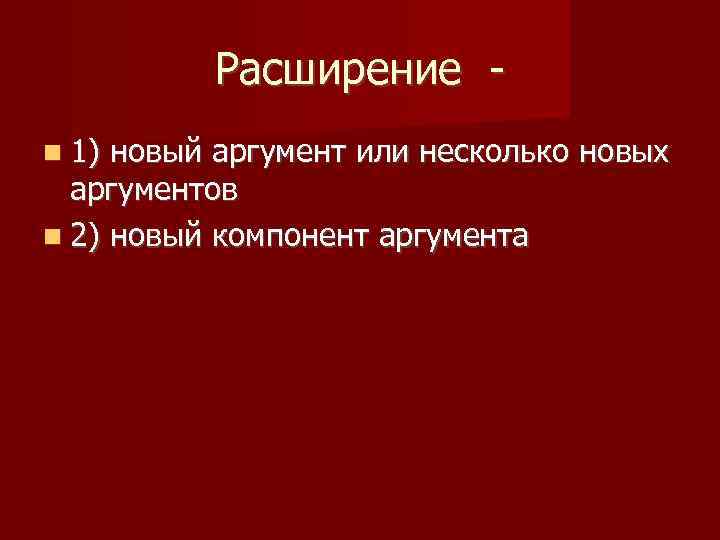 Расширение -

1) новый аргумент или несколько новых аргументов

2) новый компонент аргумента